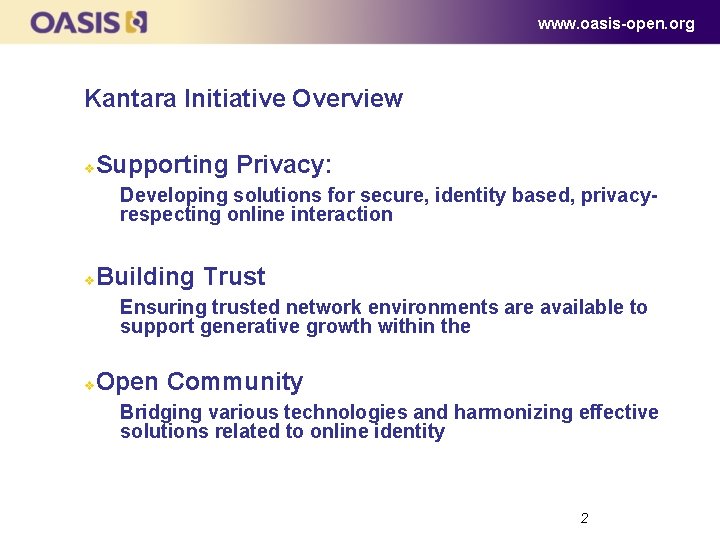 OASIS

www.oasis-open.org

Kantara Initiative Overview

Supporting Privacy:

Developing solutions for secure, identity based, privacy-respecting online interaction

Building Trust

Ensuring trusted network environments are available to support generative growth within the

Open Community

Bridging various technologies and harmonizing effective solutions related to online identity

2